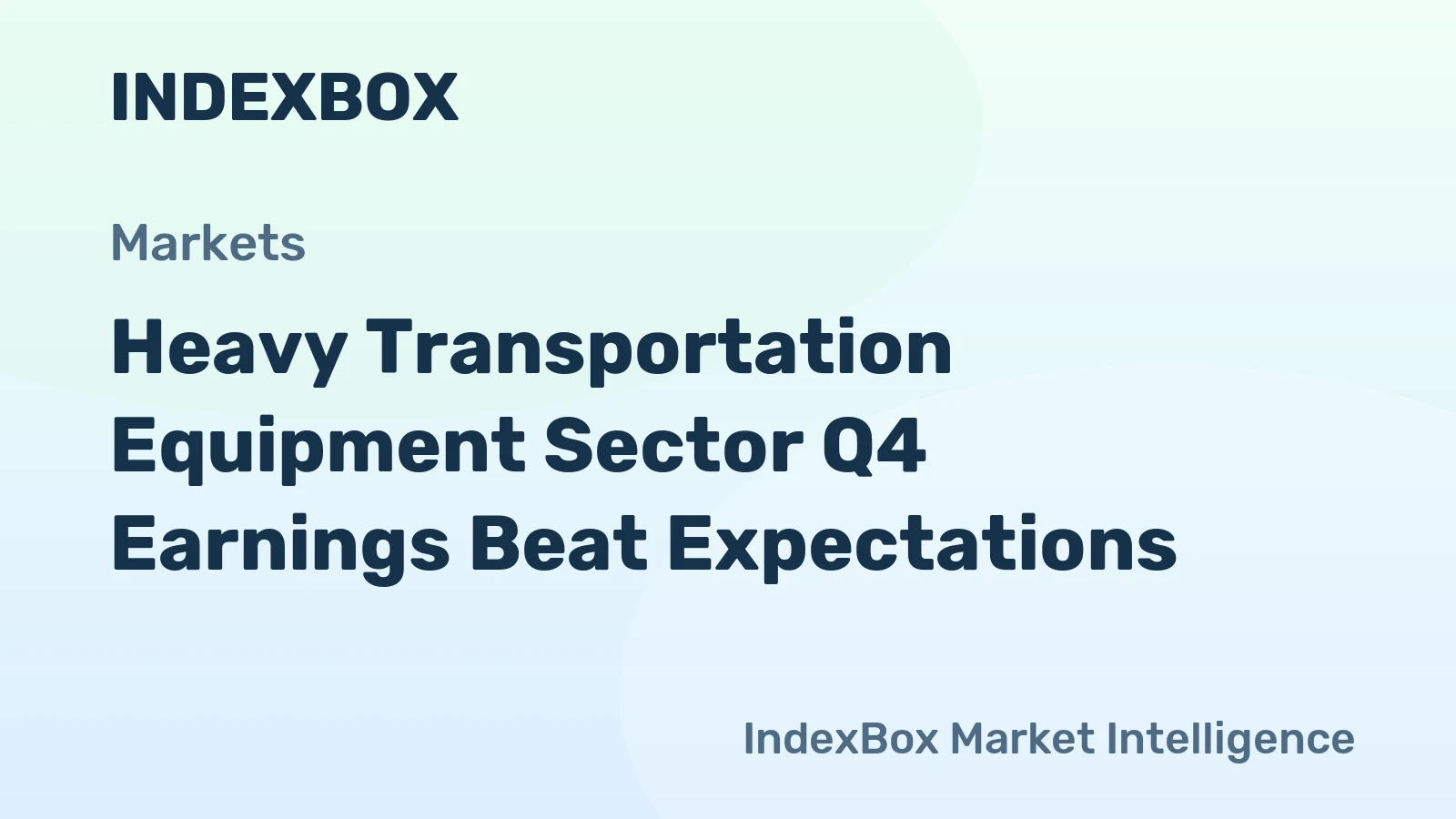 INDEXBOX

Markets

Heavy Transportation Equipment Sector Q4 Earnings Beat Expectations

IndexBox Market Intelligence